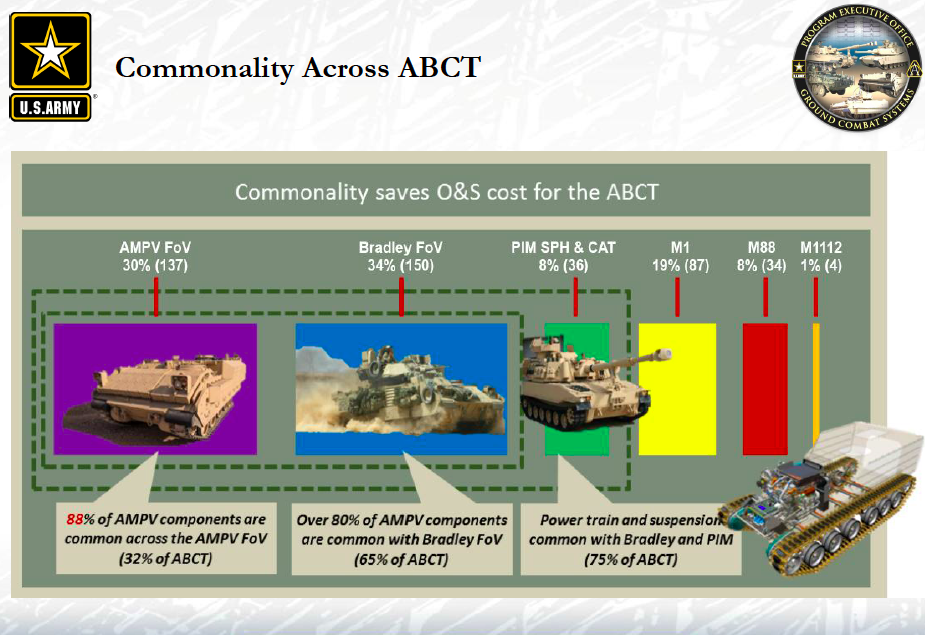 U.S.ARMY

Commonality Across ABCT

PROGRAM EXECUTIVE OFFICE GROUND COMBAT SYSTEMS

Commonality saves O&S cost for the ABCT

AMPV FoV 30% (137)

Bradley FoV 34% (150)

PIM SPH & CAT 8% (36)

M1 19% (87)

M88 8% (34)

M1112 1% (4)

88% of AMPV components are common across the AMPV FoV (32% of ABCT)

Over 80% of AMPV components are common with Bradley FoV (65% of ABCT)

Power train and suspension common with Bradley and PIM (75% of ABCT)